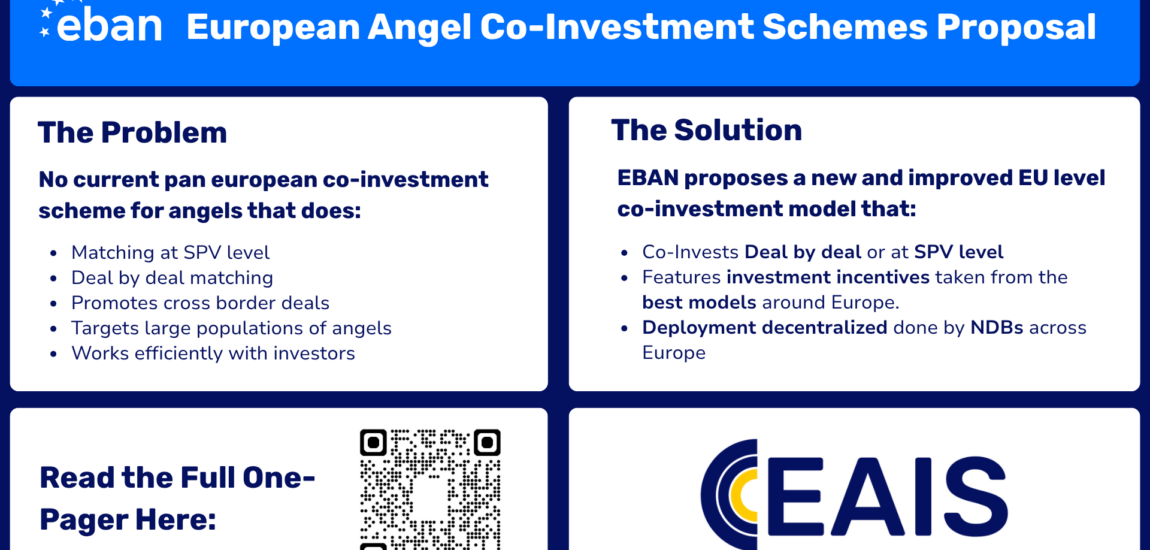 eban European Angel Co-Investment Schemes Proposal

The Problem

No current pan european co-investment scheme for angels that does:

- Matching at SPV level
- Deal by deal matching
- Promotes cross border deals
- Targets large populations of angels
- Works efficiently with investors

The Solution

EBAN proposes a new and improved EU level co-investment model that:

- Co-Invests Deal by deal or at SPV level
- Features investment incentives taken from the best models around Europe.
- Deployment decentralized done by NDBs across Europe

Read the Full One-Pager Here:

EAIS